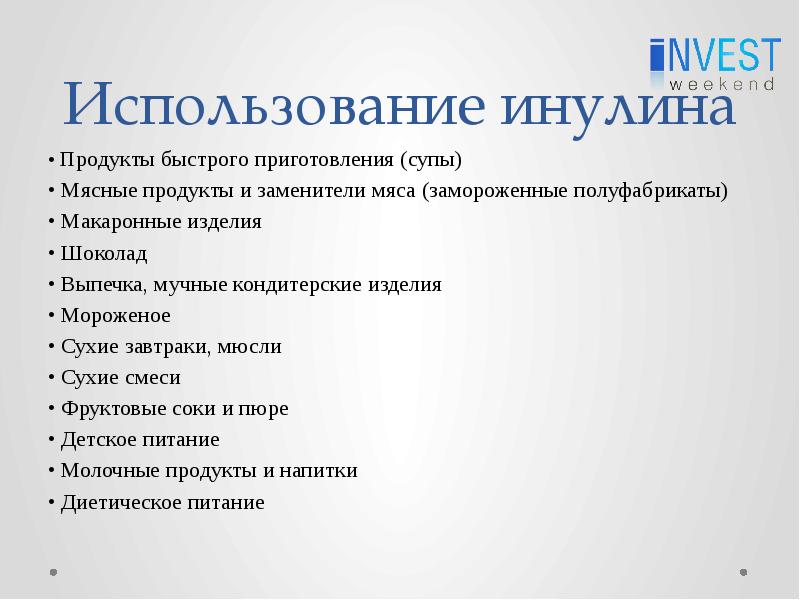 INVEST
weekend

Использование инулина

• Продукты быстрого приготовления (супы)
• Мясные продукты и заменители мяса (замороженные полуфабрикаты)
• Макаронные изделия
• Шоколад
• Выпечка, мучные кондитерские изделия
• Мороженое
• Сухие завтраки, мюсли
• Сухие смеси
• Фруктовые соки и пюре
• Детское питание
• Молочные продукты и напитки
• Диетическое питание